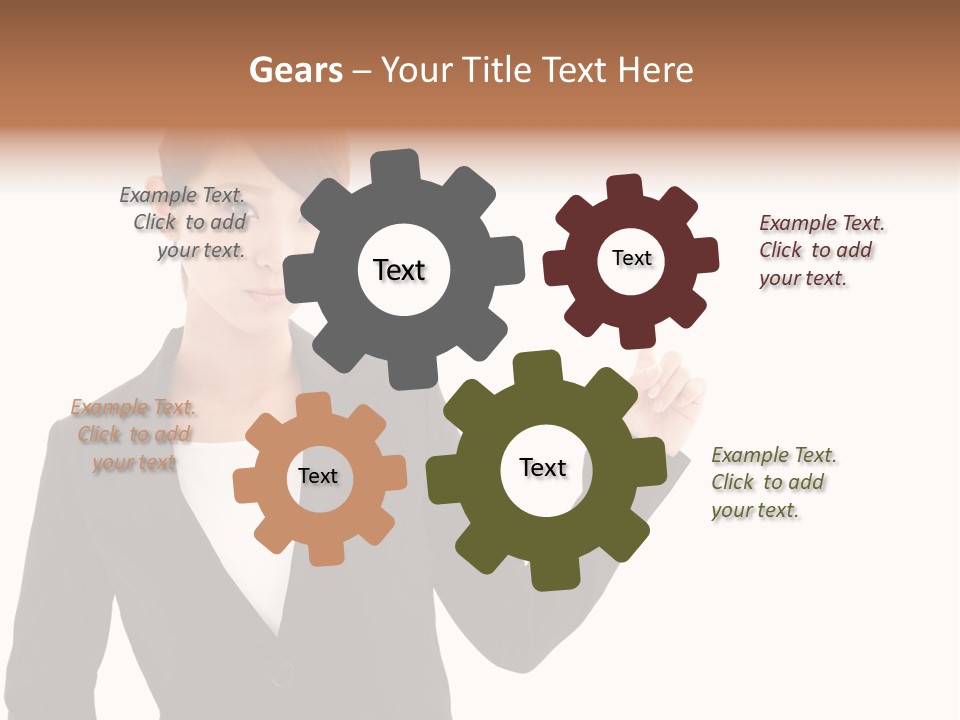 Gears – Your Title Text Here

Example Text. Click to add your text.

Text

Text

Example Text. Click to add your text.

Example Text. Click to add your text

Text

Text

Example Text. Click to add your text.